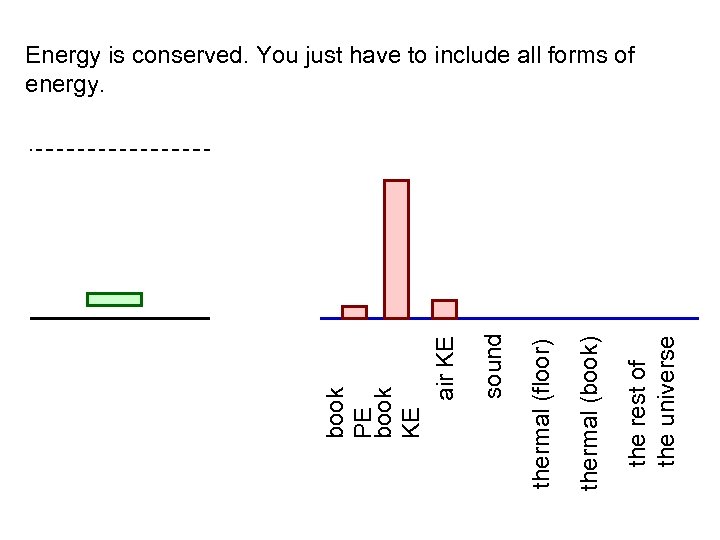 Energy is conserved. You just have to include all forms of energy.

book PE
book KE
air KE
sound
thermal (floor)
thermal (book)
the rest of the universe